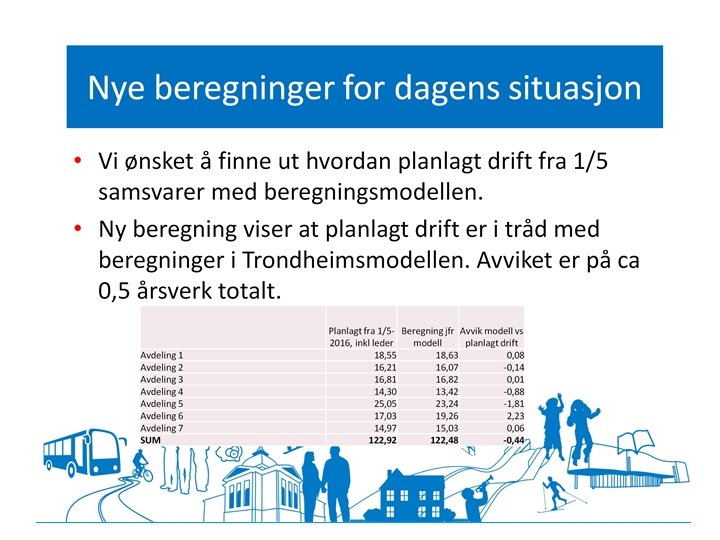 Nye beregninger for dagens situasjon

• Vi ønsket å finne ut hvordan planlagt drift fra 1/5 samsvarer med beregningsmodellen.

• Ny beregning viser at planlagt drift er i tråd med beregninger i Trondheimsmodellen. Avviket er på ca 0,5 årsverk totalt.

| | Planlagt fra 1/5-2016, inkl leder | Beregning jfr modell | Avvik modell vs planlagt drift |
|---|---|---|---|
| Avdeling 1 | 18,55 | 18,63 | 0,08 |
| Avdeling 2 | 16,21 | 16,07 | -0,14 |
| Avdeling 3 | 16,81 | 16,82 | 0,01 |
| Avdeling 4 | 14,30 | 13,42 | -0,88 |
| Avdeling 5 | 25,05 | 23,24 | -1,81 |
| Avdeling 6 | 17,03 | 19,26 | 2,23 |
| Avdeling 7 | 14,97 | 15,03 | 0,06 |
| SUM | 122,92 | 122,48 | -0,44 |